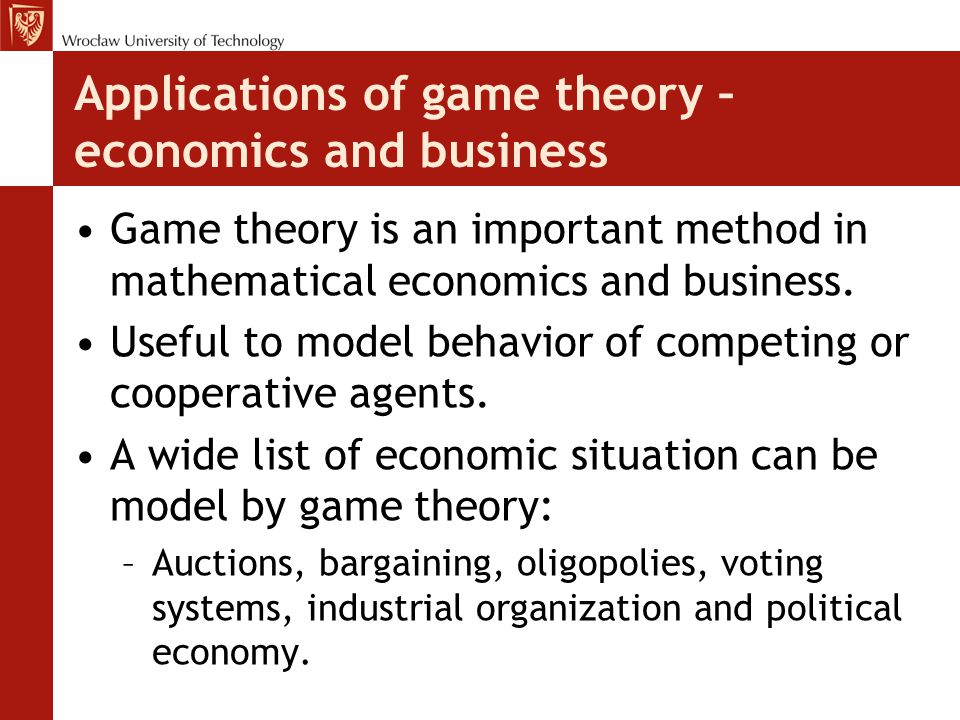 Wrocław University of Technology

Applications of game theory – economics and business

• Game theory is an important method in mathematical economics and business.
• Useful to model behavior of competing or cooperative agents.
• A wide list of economic situation can be model by game theory:
– Auctions, bargaining, oligopolies, voting systems, industrial organization and political economy.